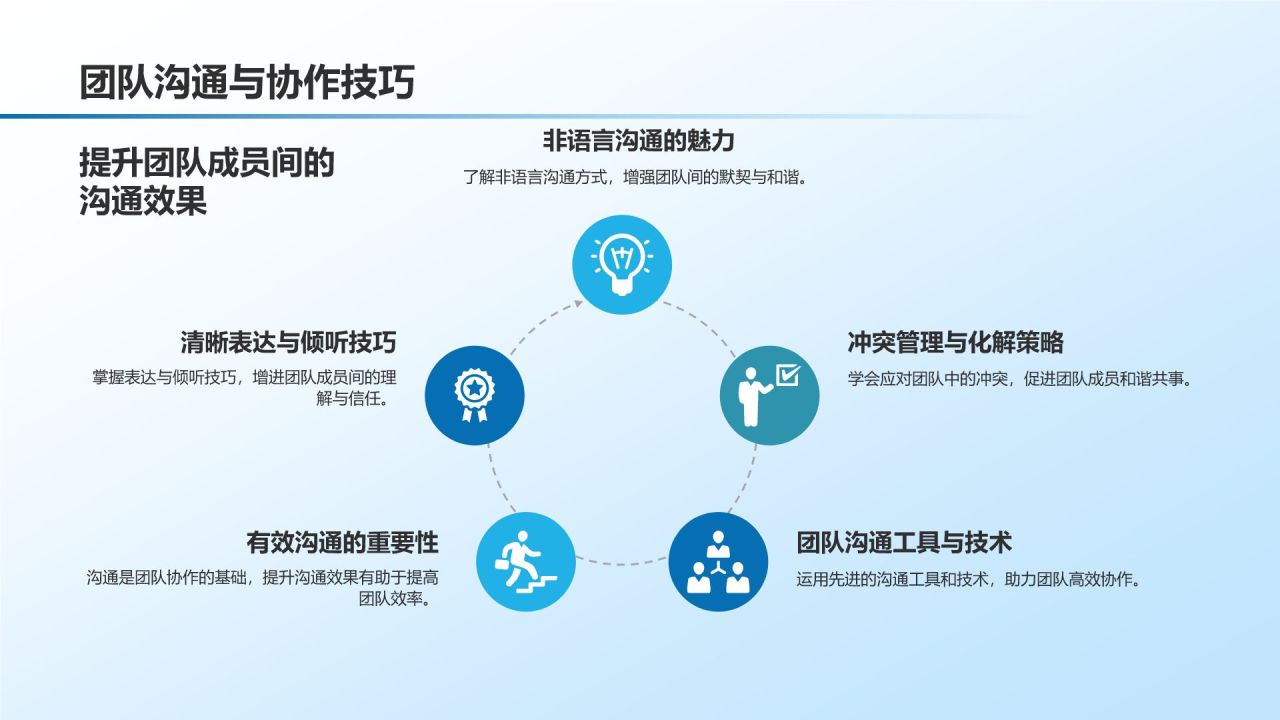 团队沟通与协作技巧

提升团队成员间的沟通效果

非语言沟通的魅力

了解非语言沟通方式，增强团队间的默契与和谐。

清晰表达与倾听技巧

掌握表达与倾听技巧，增进团队成员间的理解与信任。

冲突管理与化解策略

学会应对团队中的冲突，促进团队成员和谐共事。

有效沟通的重要性

沟通是团队协作的基础，提升沟通效果有助于提高团队效率。

团队沟通工具与技术

运用先进的沟通工具和技术，助力团队高效协作。